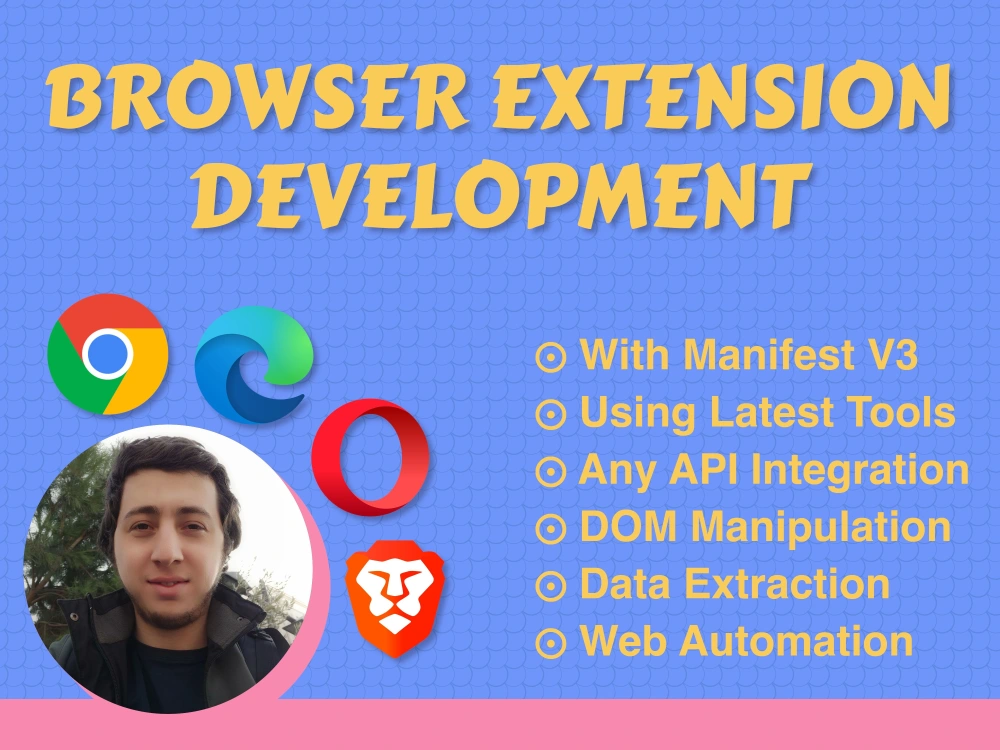 BROWSER EXTENSION DEVELOPMENT

⊙ With Manifest V3
⊙ Using Latest Tools
⊙ Any API Integration
⊙ DOM Manipulation
⊙ Data Extraction
⊙ Web Automation